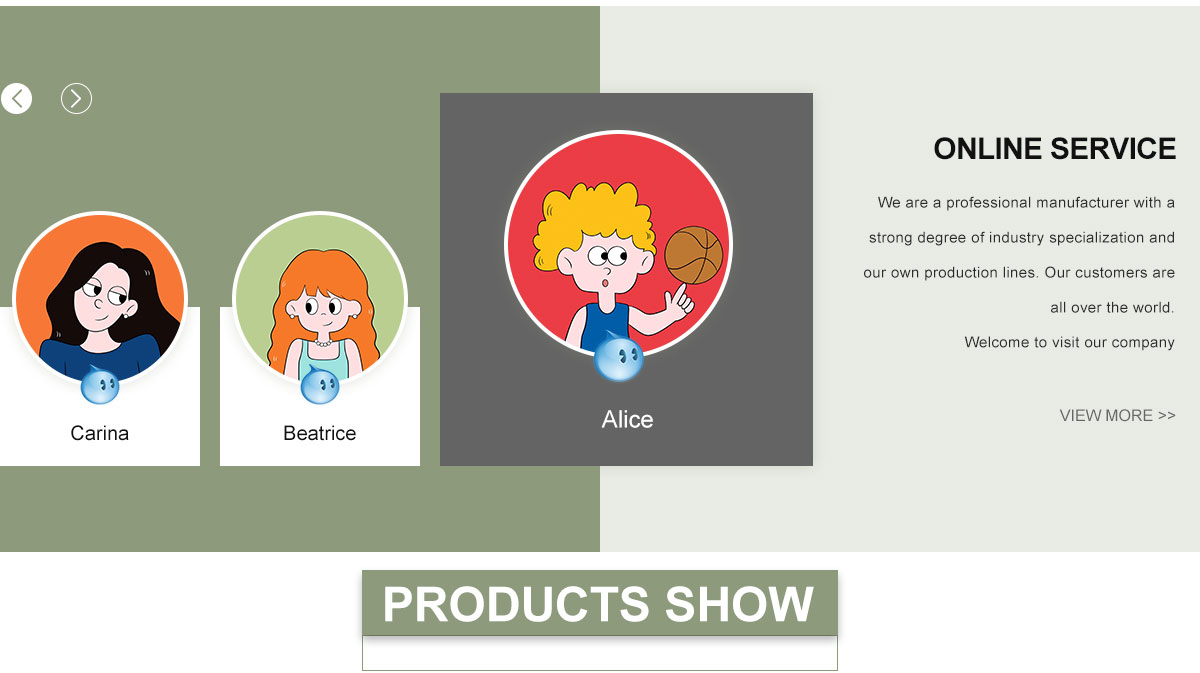 Carina

Beatrice

Alice

ONLINE SERVICE

We are a professional manufacturer with a strong degree of industry specialization and our own production lines. Our customers are all over the world.

Welcome to visit our company

VIEW MORE >>

PRODUCTS SHOW